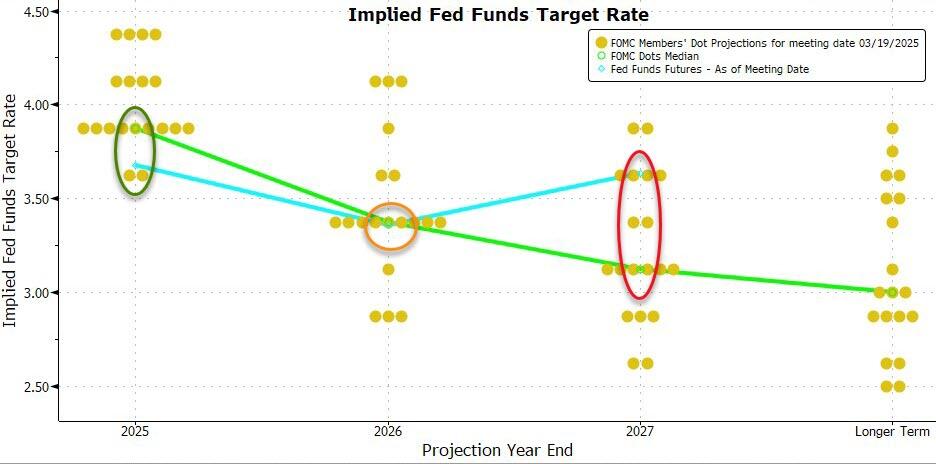 Implied Fed Funds Target Rate

FOMC Members' Dot Projections for meeting date 03/19/2025
FOMC Dots Median
Fed Funds Futures - As of Meeting Date

Implied Fed Funds Target Rate

4.50
4.00
3.50
3.00
2.50

2025
2026
2027
Longer Term

Projection Year End